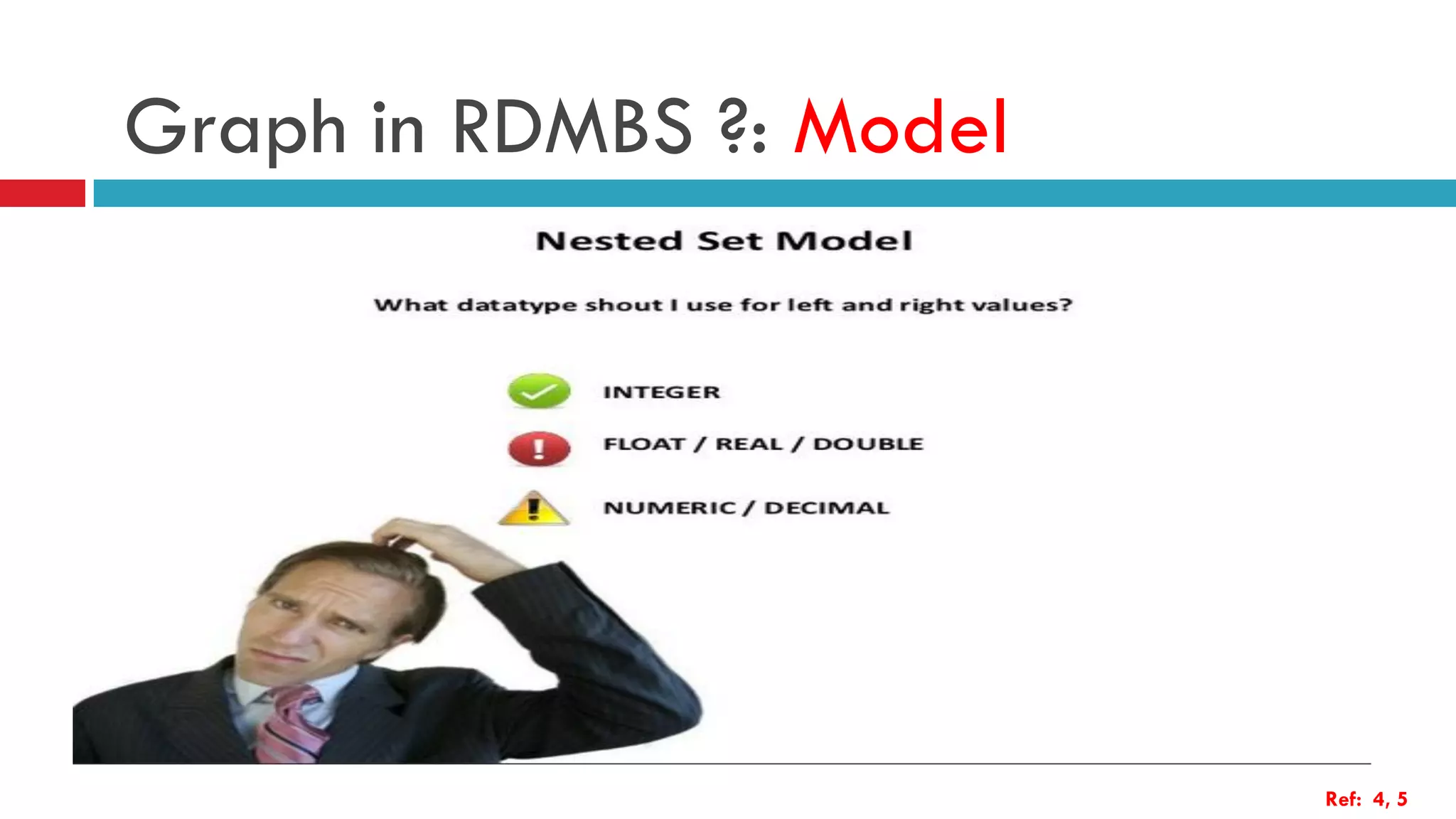 Graph in RDMBS ?: Model

Nested Set Model

What datatype shout I use for left and right values?

INTEGER

FLOAT / REAL / DOUBLE

NUMERIC / DECIMAL

Ref: 4, 5